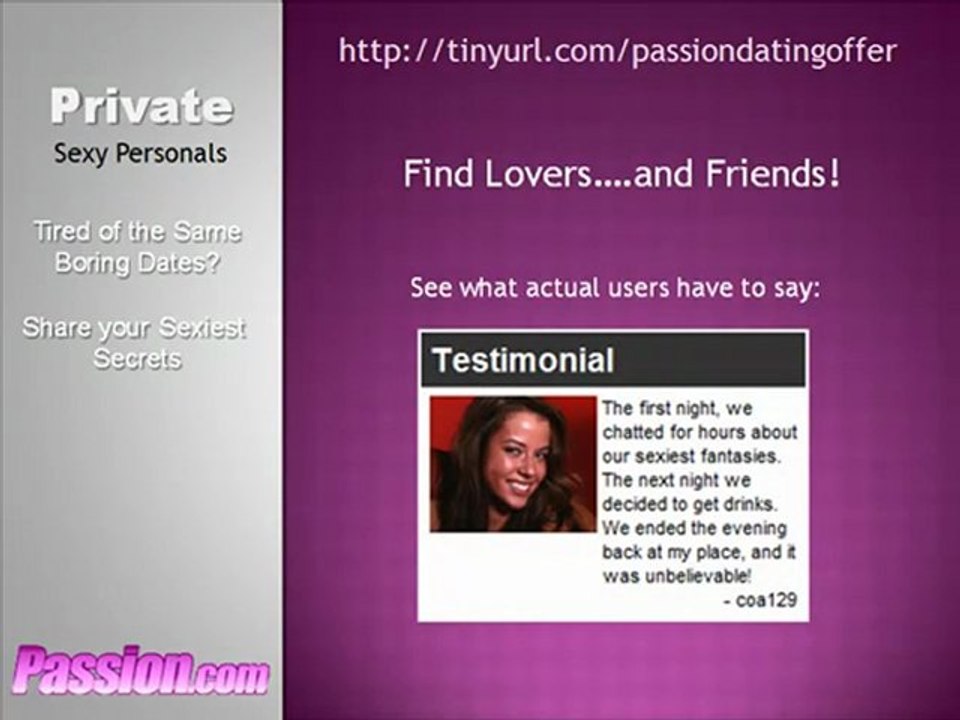 Private
Sexy Personals

Tired of the Same Boring Dates?

Share your Sexiest Secrets

Passion.com

http://tinyurl.com/passiondatingoffer

Find Lovers....and Friends!

See what actual users have to say:

Testimonial

The first night, we chatted for hours about our sexiest fantasies. The next night we decided to get drinks. We ended the evening back at my place, and it was unbelievable!
- coa129